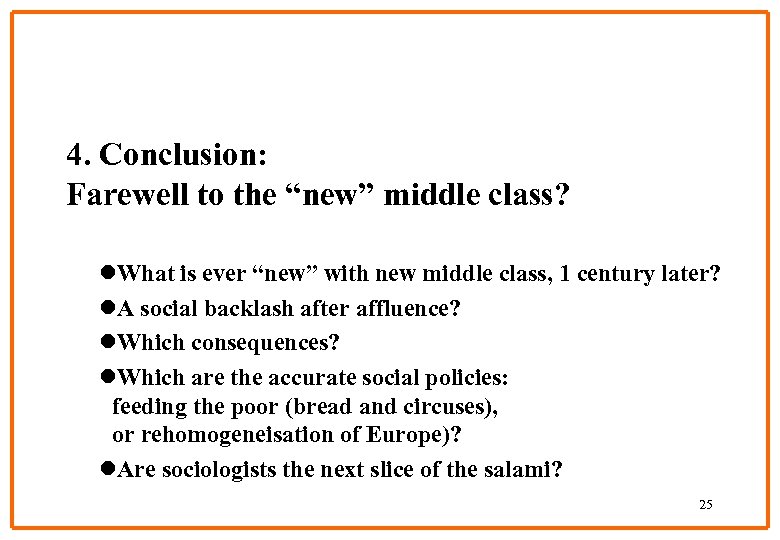 4. Conclusion:
Farewell to the “new” middle class?

●What is ever “new” with new middle class, 1 century later?
●A social backlash after affluence?
●Which consequences?
●Which are the accurate social policies: feeding the poor (bread and circuses), or rehomogeneisation of Europe)?
●Are sociologists the next slice of the salami?

25